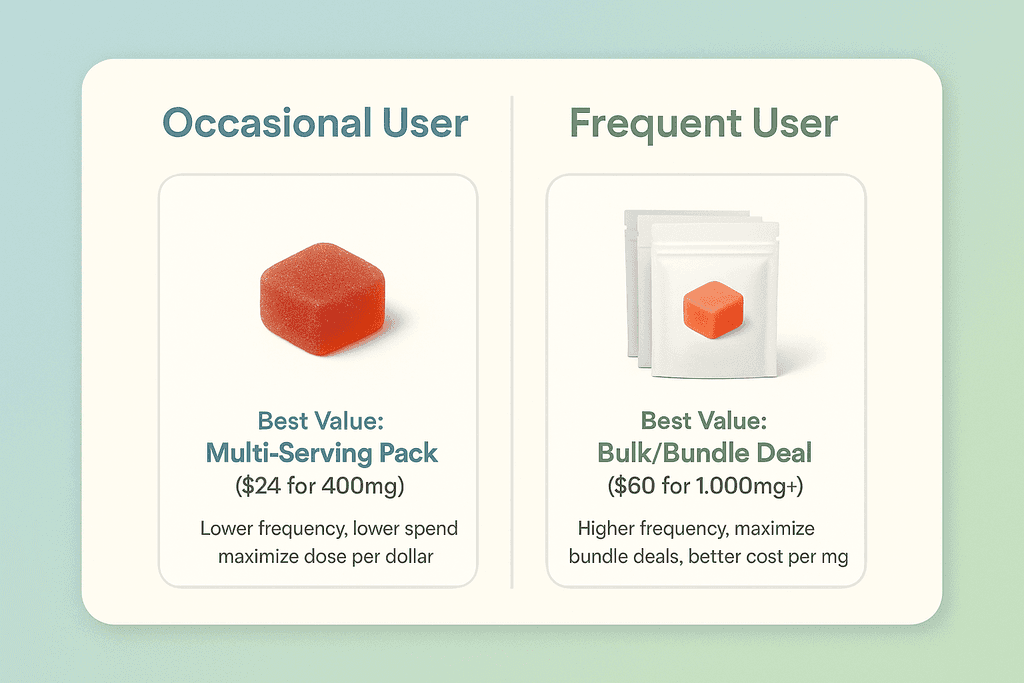 Occasional User

Best Value:
Multi-Serving Pack
($24 for 400mg)

Lower frequency, lower spend maximize dose per dollar

Frequent User

Best Value:
Bulk/Bundle Deal
($60 for 1.000mg+)

Higher frequency, maximize bundle deals, better cost per mg